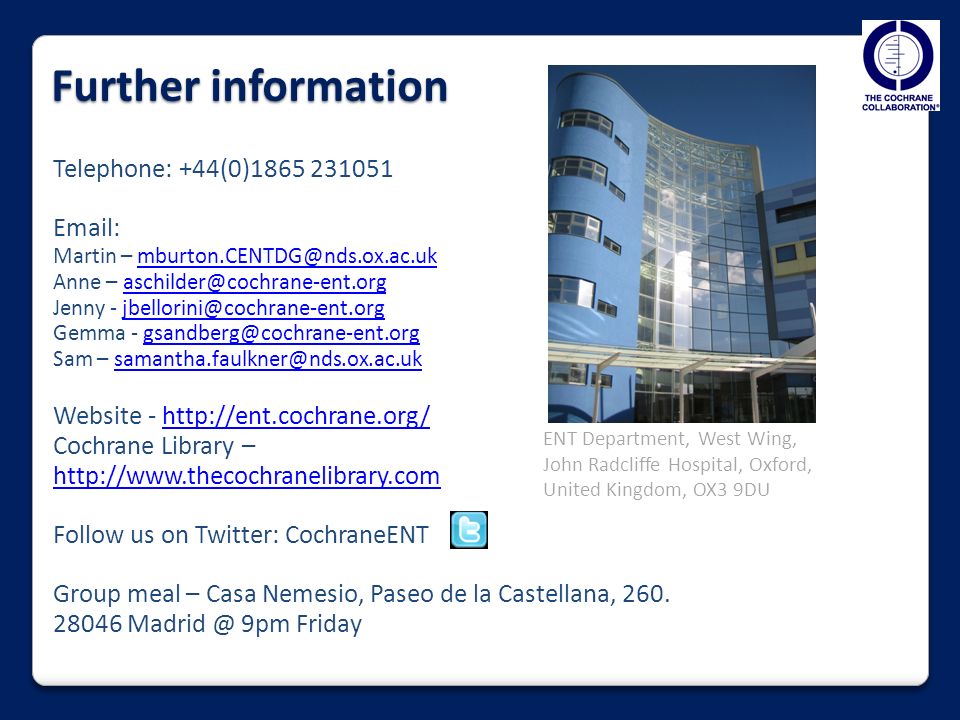 THE COCHRANE COLLABORATION®

Further information

Telephone: +44(0)1865 231051

Email:
Martin – mburton.CENTDG@nds.ox.ac.uk
Anne – aschilder@cochrane-ent.org
Jenny - jbellorini@cochrane-ent.org
Gemma - gsandberg@cochrane-ent.org
Sam – samantha.faulkner@nds.ox.ac.uk

Website - http://ent.cochrane.org/
Cochrane Library – http://www.thecochranelibrary.com

Follow us on Twitter: CochraneENT

Group meal – Casa Nemesio, Paseo de la Castellana, 260. 28046 Madrid @ 9pm Friday

ENT Department, West Wing, John Radcliffe Hospital, Oxford, United Kingdom, OX3 9DU